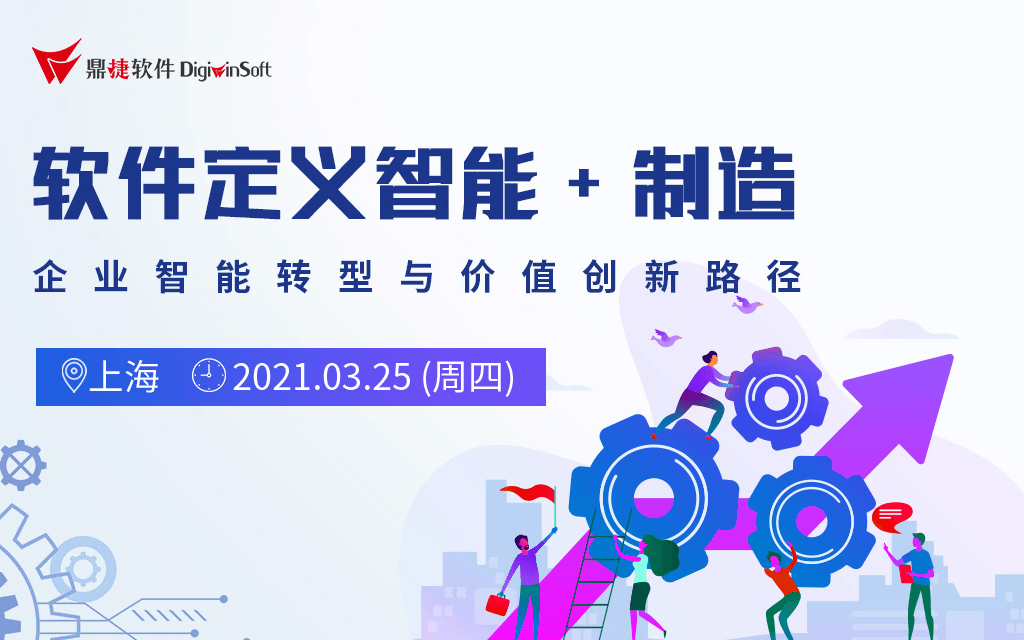 鼎捷软件 DigiwinSoft

软件定义智能 + 制造

企业智能转型与价值创新路径

上海 2021.03.25 (周四)